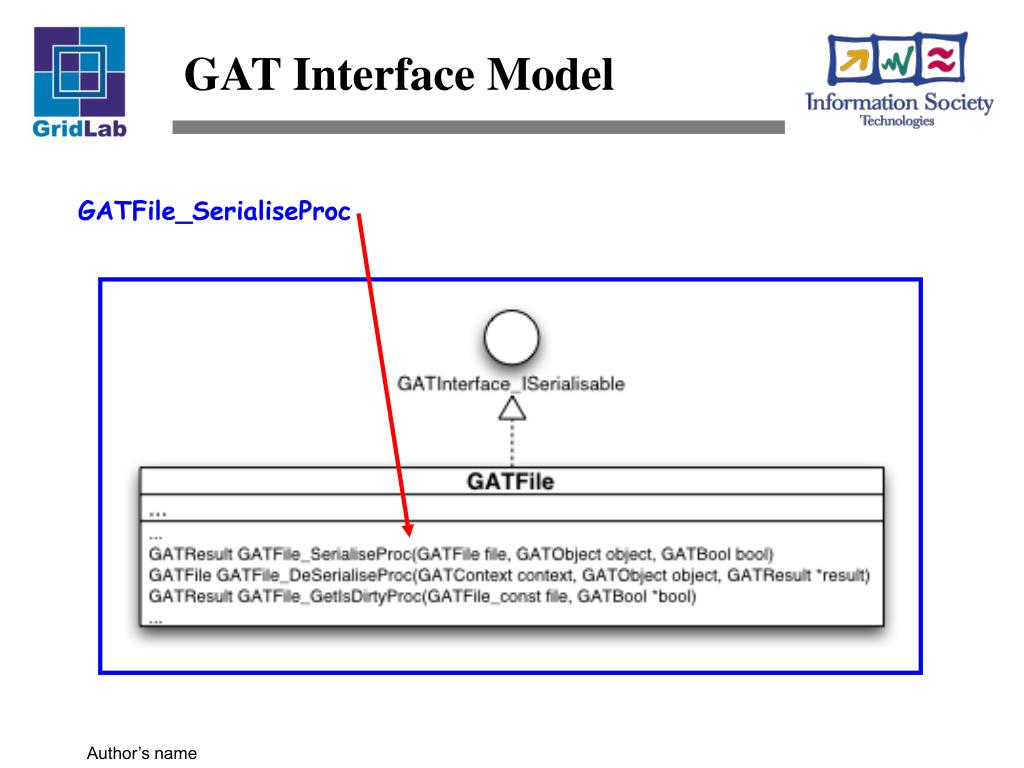 GridLab

GAT Interface Model

Information Society Technologies

GATFile_SerialiseProc

GATInterface_ISerialisable

GATFile

...

...
GATResult GATFile_SerialiseProc(GATFile file, GATObject object, GATBool bool)
GATFile GATFile_DeSerialiseProc(GATContext context, GATObject object, GATResult *result)
GATResult GATFile_GetIsDirtyProc(GATFile_const file, GATBool *bool)
...

Author's name